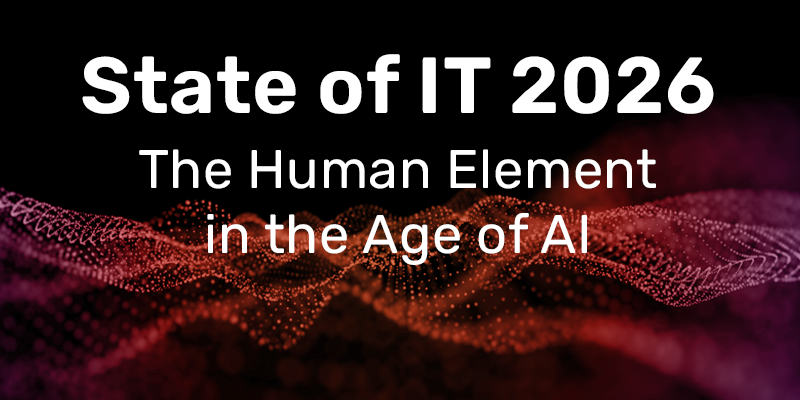 State of IT 2026

The Human Element in the Age of AI